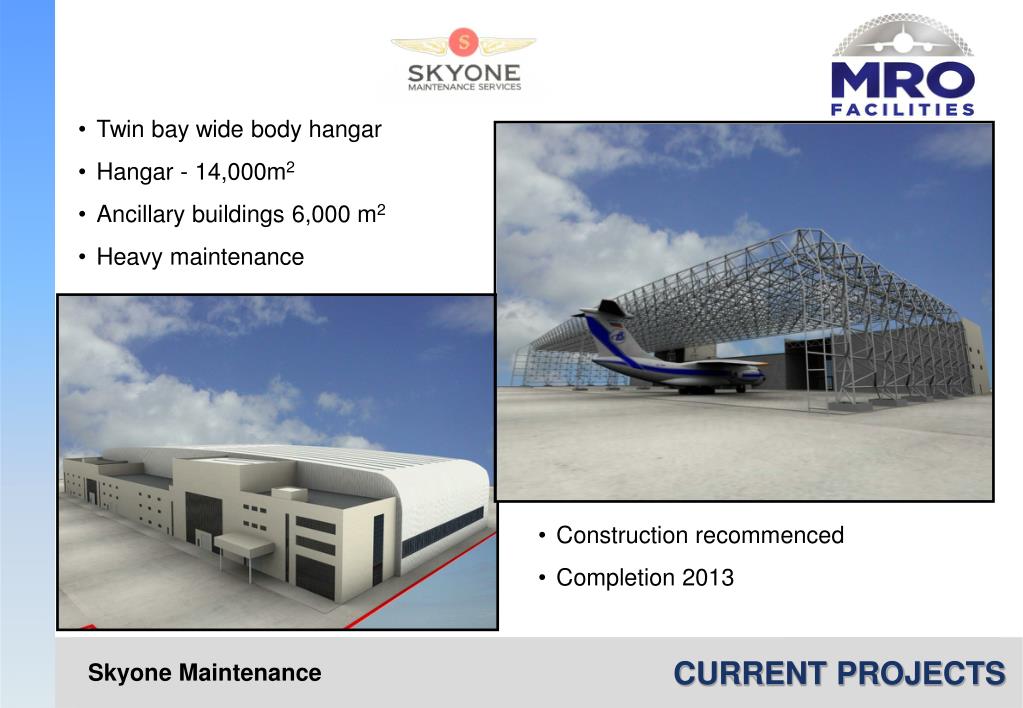 S
SKYONE
MAINTENANCE SERVICES

MRO
FACILITIES

• Twin bay wide body hangar
• Hangar - 14,000m$^2$
• Ancillary buildings 6,000 m$^2$
• Heavy maintenance

• Construction recommenced
• Completion 2013

Skyone Maintenance

CURRENT PROJECTS